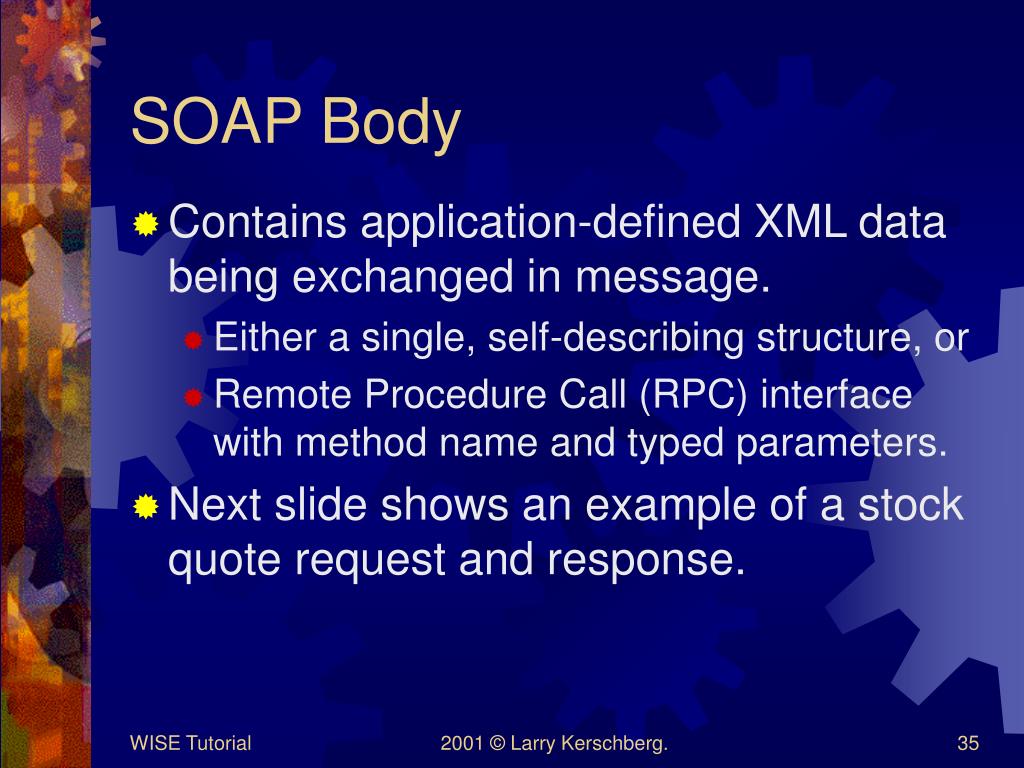 SOAP Body

Contains application-defined XML data being exchanged in message.

Either a single, self-describing structure, or

Remote Procedure Call (RPC) interface with method name and typed parameters.

Next slide shows an example of a stock quote request and response.

WISE Tutorial

2001 © Larry Kerschberg.

35